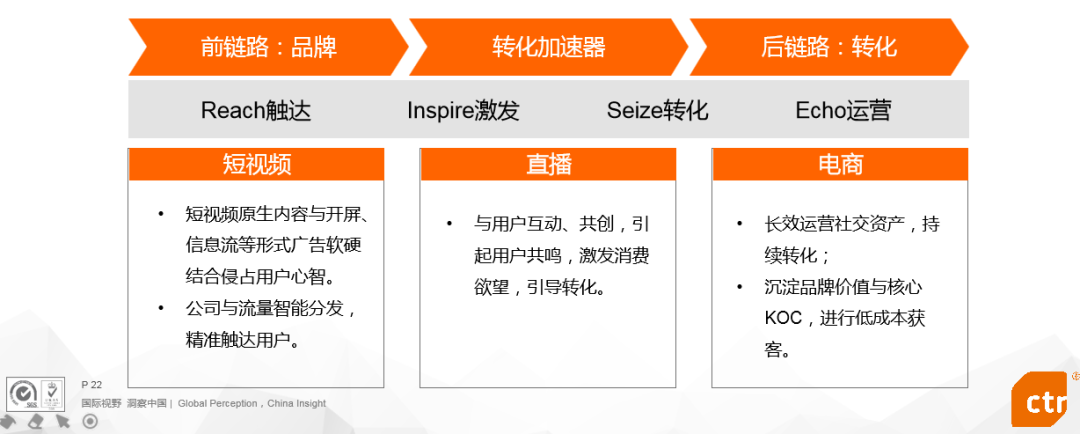 前链路：品牌

转化加速器

后链路：转化

Reach触达

Inspire激发

Seize转化

Echo运营

短视频

• 短视频原生内容与开屏、信息流等形式广告软硬结合侵占用户心智。
• 公司与流量智能分发，精准触达用户。

直播

• 与用户互动、共创，引起用户共鸣，激发消费欲望，引导转化。

电商

• 长效运营社交资产，持续转化；
• 沉淀品牌价值与核心KOC，进行低成本获客。

P 22
国际视野 洞察中国 | Global Perception，China Insight

ctr